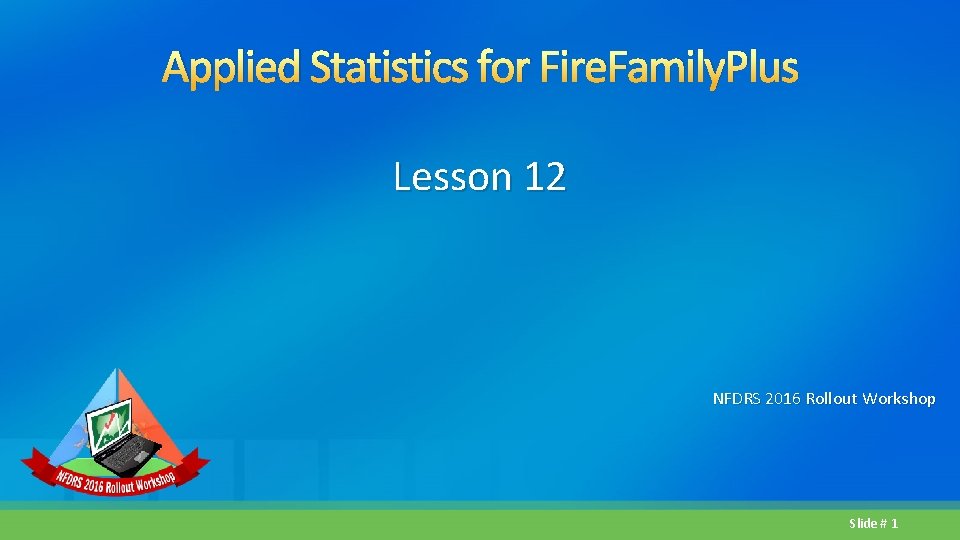 Applied Statistics for FireFamilyPlus

Lesson 12

NFDRS 2016 Rollout Workshop

NFDRS 2016 Rollout Workshop

Slide # 1